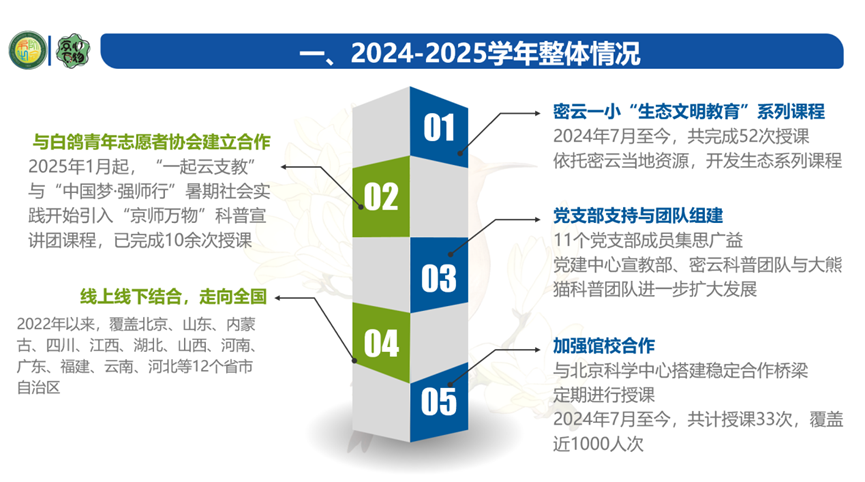 一、2024-2025学年整体情况

01

密云一小“生态文明教育”系列课程
2024年7月至今，共完成52次授课
依托密云当地资源，开发生态系列课程

02

与白鸽青年志愿者协会建立合作
2025年1月起，“一起云支教”与“中国梦·强师行”暑期社会实践开始引入“京师万物”科普宣讲团课程，已完成10余次授课

03

党支部支持与团队组建
11个党支部成员集思广益
党建中心宣教部、密云科普团队与大熊猫科普团队进一步扩大发展

04

线上线下结合，走向全国
2022年以来，覆盖北京、山东、内蒙古、四川、江西、湖北、山西、河南、广东、福建、云南、河北等12个省市自治区

05

加强馆校合作
与北京科学中心搭建稳定合作桥梁
定期进行授课
2024年7月至今，共计授课33次，覆盖近1000人次